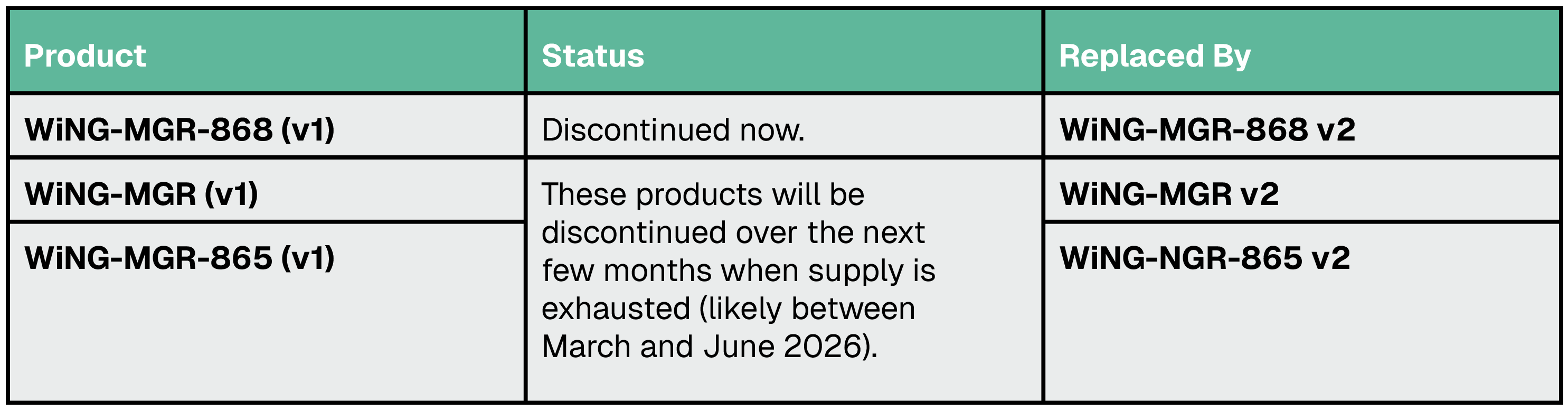 | Product | Status | Replaced By |
|---|---|---|
| WiNG-MGR-868 (v1) | Discontinued now. | WiNG-MGR-868 v2 |
| WiNG-MGR (v1) | These products will be discontinued over the next few months when supply is exhausted (likely between March and June 2026). | WiNG-MGR v2 |
| WiNG-MGR-865 (v1) | | WiNG-NGR-865 v2 |